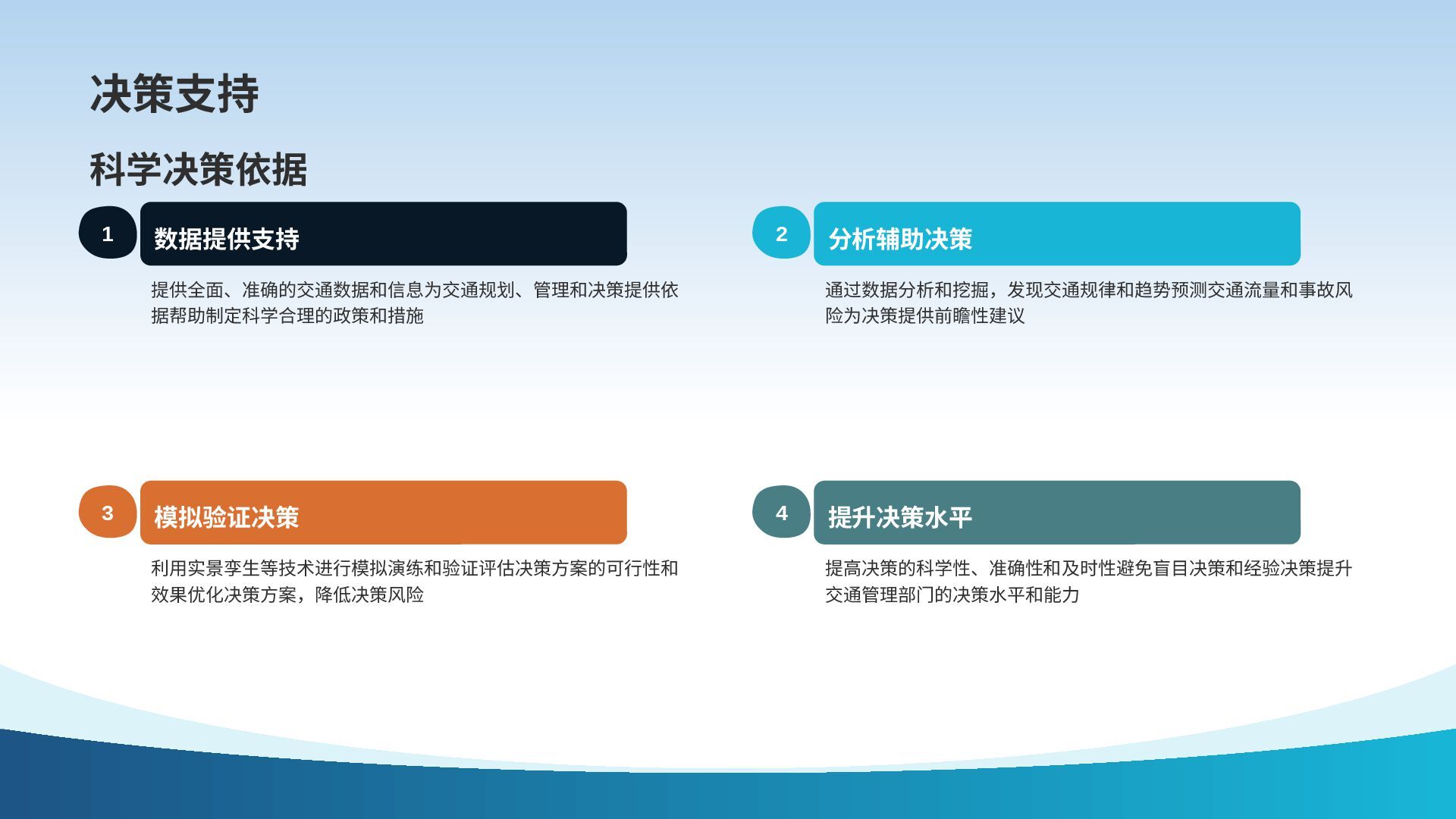 决策支持

科学决策依据

1 数据提供支持

提供全面、准确的交通数据和信息为交通规划、管理和决策提供依据帮助制定科学合理的政策和措施

2 分析辅助决策

通过数据分析和挖掘，发现交通规律和趋势预测交通流量和事故风险为决策提供前瞻性建议

3 模拟验证决策

利用实景孪生等技术进行模拟演练和验证评估决策方案的可行性和效果优化决策方案，降低决策风险

4 提升决策水平

提高决策的科学性、准确性和及时性避免盲目决策和经验决策提升交通管理部门的决策水平和能力